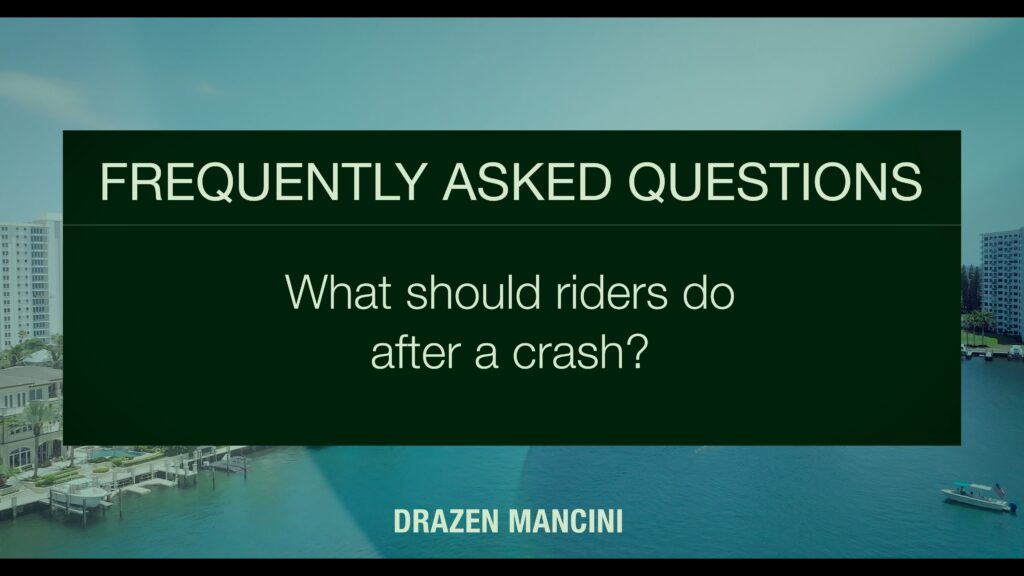 FREQUENTLY ASKED QUESTIONS

What should riders do after a crash?

DRAZEN MANCINI